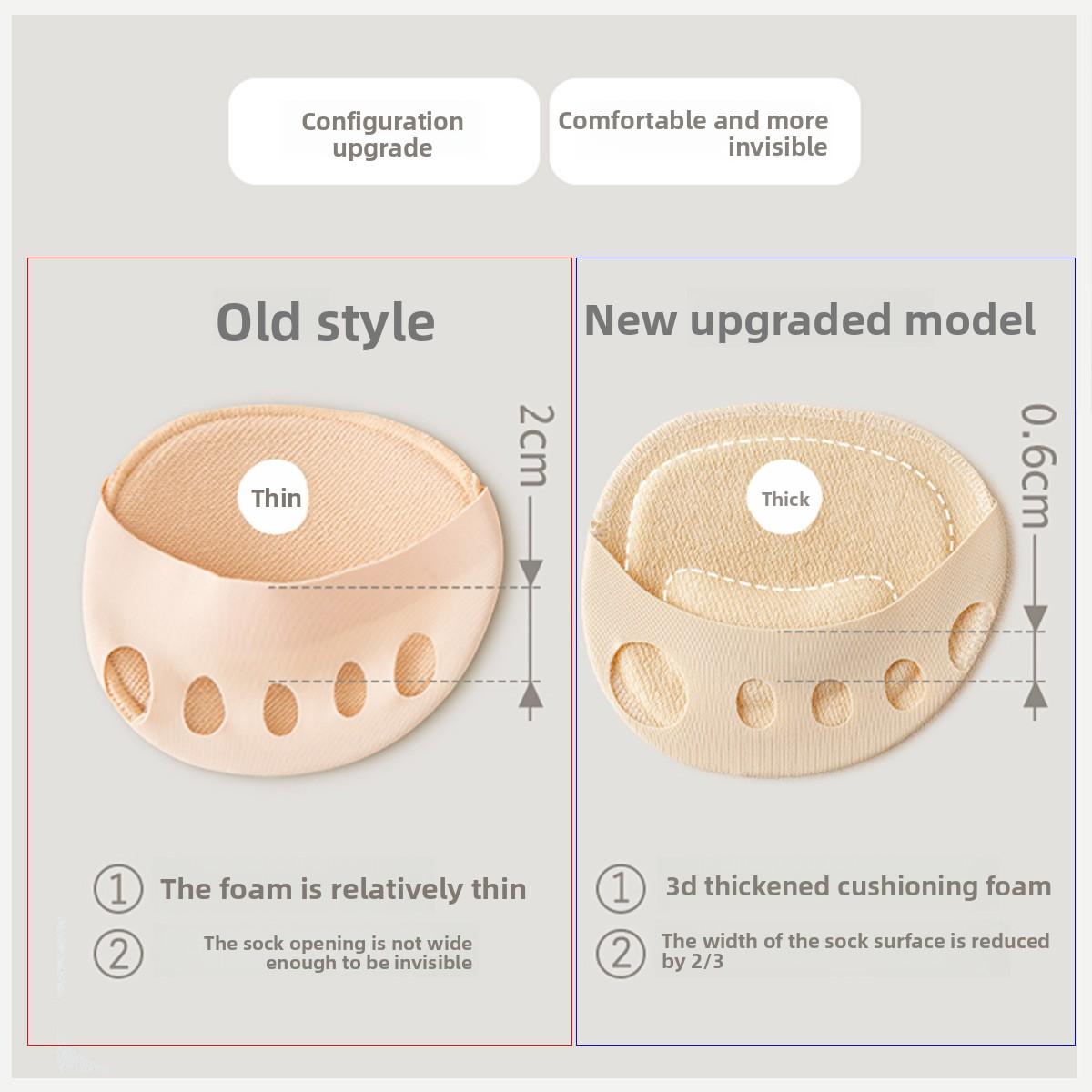 Configuration upgrade

Comfortable and more invisible

Old style

2cm

Thin

① The foam is relatively thin

② The sock opening is not wide enough to be invisible

New upgraded model

0.6cm

Thick

① 3d thickened cushioning foam

② The width of the sock surface is reduced by 2/3